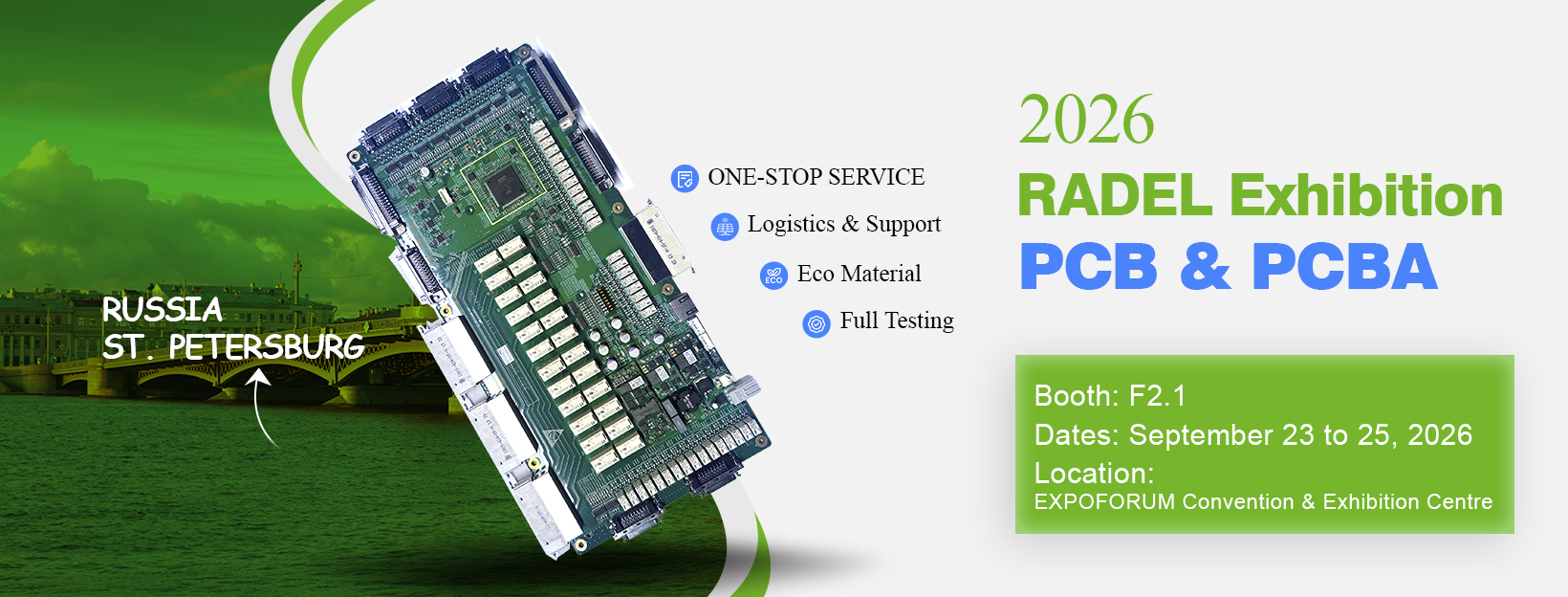 RUSSIA
ST. PETERSBURG

ONE-STOP SERVICE
Logistics & Support
Eco Material
Full Testing

2026
RADEL Exhibition
PCB & PCBA

Booth: F2.1
Dates: September 23 to 25, 2026
Location:
EXPOFORUM Convention & Exhibition Centre